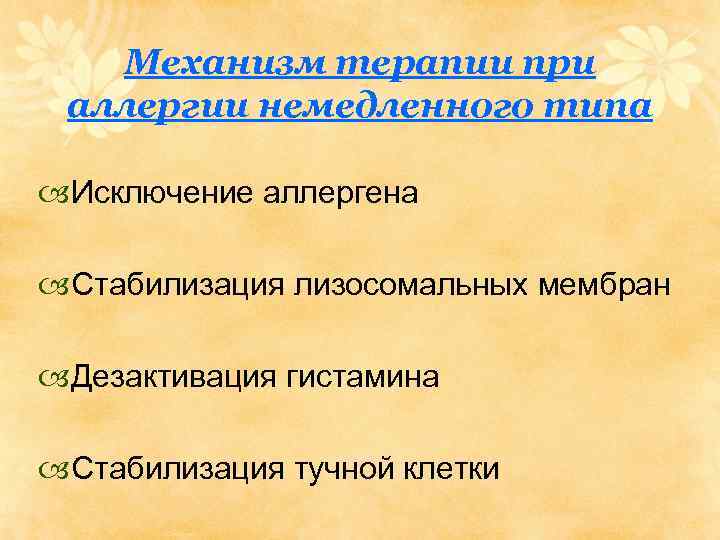 Механизм терапии при аллергии немедленного типа

Исключение аллергена

Стабилизация лизосомальных мембран

Дезактивация гистамина

Стабилизация тучной клетки